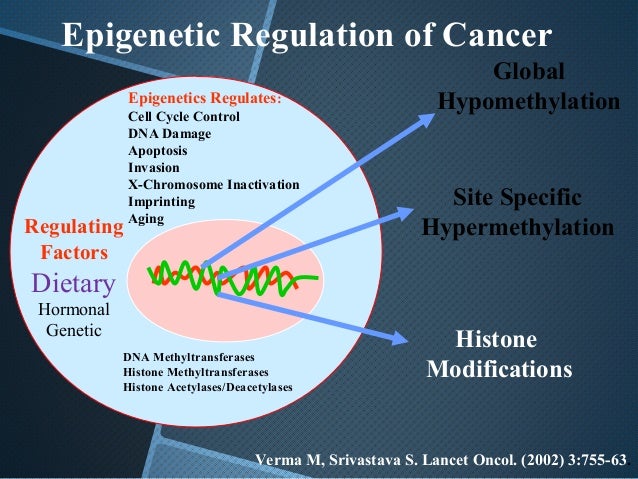 Epigenetic Regulation of Cancer

Epigenetics Regulates:
Cell Cycle Control
DNA Damage
Apoptosis
Invasion
X-Chromosome Inactivation
Imprinting
Aging

Regulating Factors
Dietary
Hormonal
Genetic

DNA Methyltransferases
Histone Methyltransferases
Histone Acetylases/Deacetylases

Global Hypomethylation

Site Specific Hypermethylation

Histone Modifications

Verma M, Srivastava S. Lancet Oncol. (2002) 3:755-63.